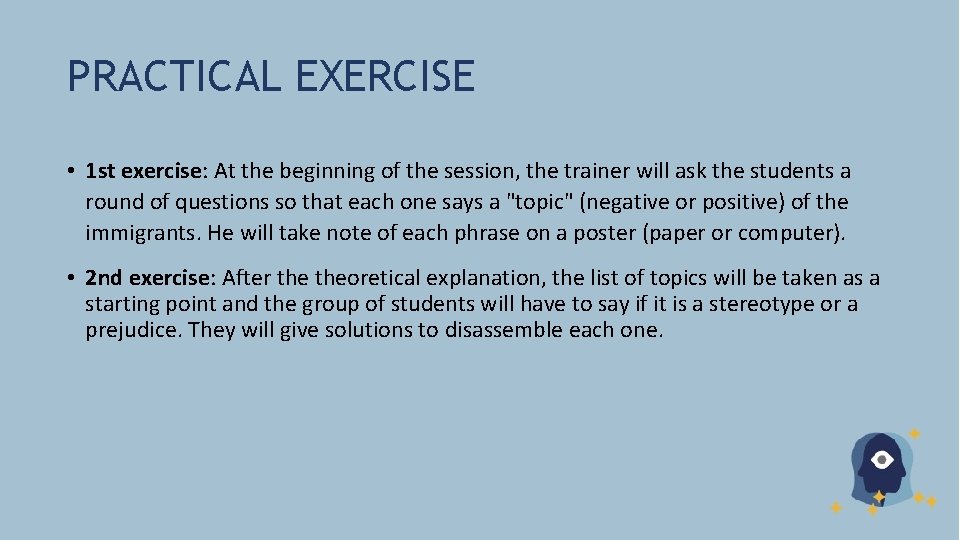 PRACTICAL EXERCISE

• 1st exercise: At the beginning of the session, the trainer will ask the students a round of questions so that each one says a "topic" (negative or positive) of the immigrants. He will take note of each phrase on a poster (paper or computer).

• 2nd exercise: After the theoretical explanation, the list of topics will be taken as a starting point and the group of students will have to say if it is a stereotype or a prejudice. They will give solutions to disassemble each one.